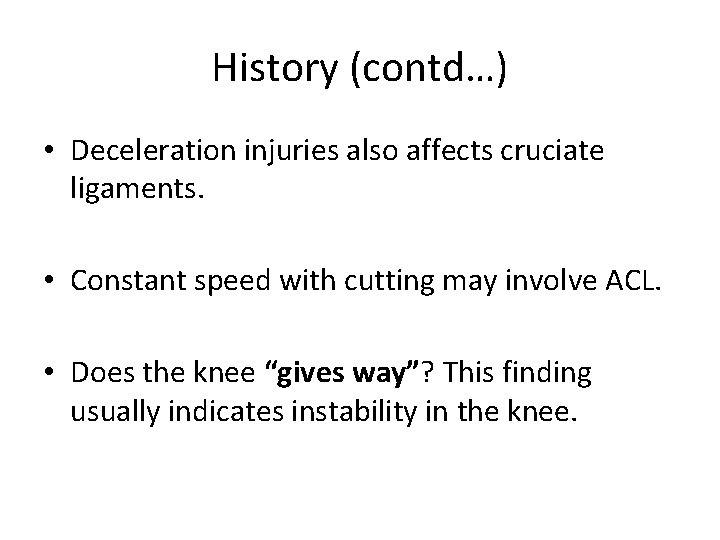 History (contd…)

• Deceleration injuries also affects cruciate ligaments.

• Constant speed with cutting may involve ACL.

• Does the knee “gives way”? This finding usually indicates instability in the knee.